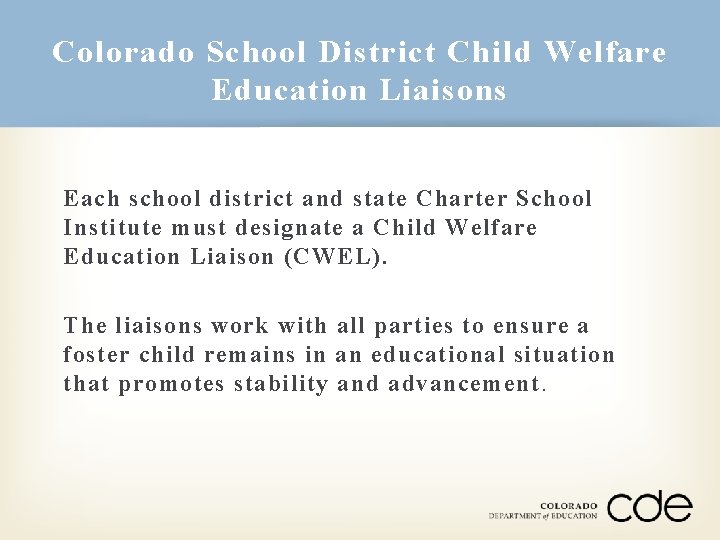 Colorado School District Child Welfare Education Liaisons

Each school district and state Charter School Institute must designate a Child Welfare Education Liaison (CWEL).

The liaisons work with all parties to ensure a foster child remains in an educational situation that promotes stability and advancement.

COLORADO DEPARTMENT of EDUCATION cde